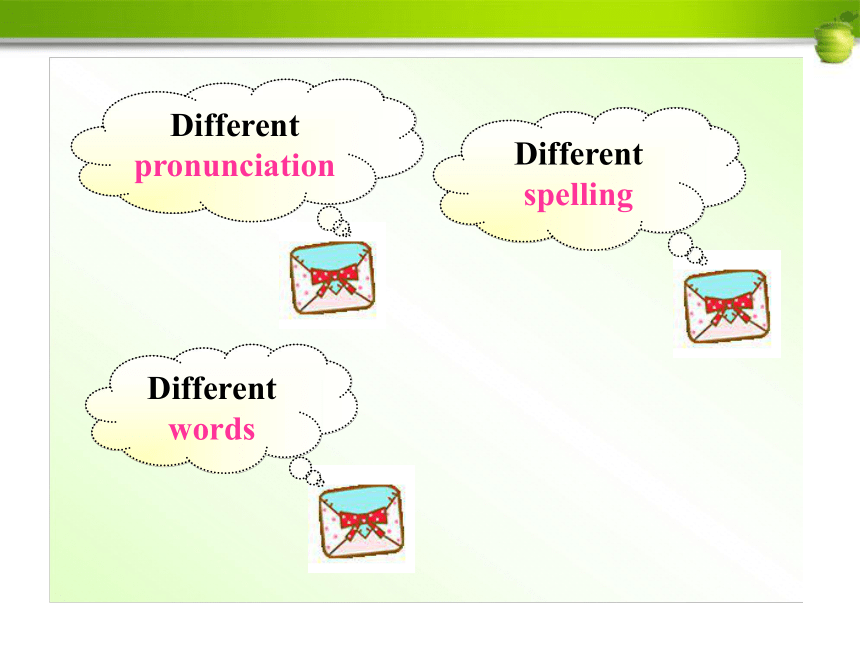 Different
pronunciation

Different
spelling

Different
words